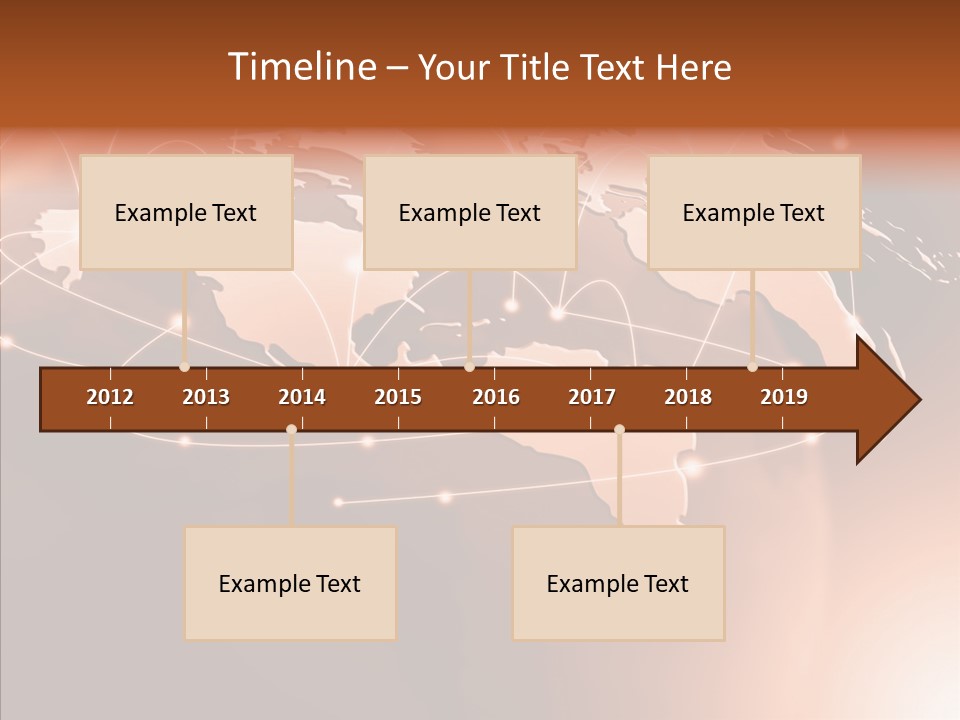 Timeline – Your Title Text Here

Example Text

Example Text

Example Text

2012 2013 2014 2015 2016 2017 2018 2019

Example Text

Example Text